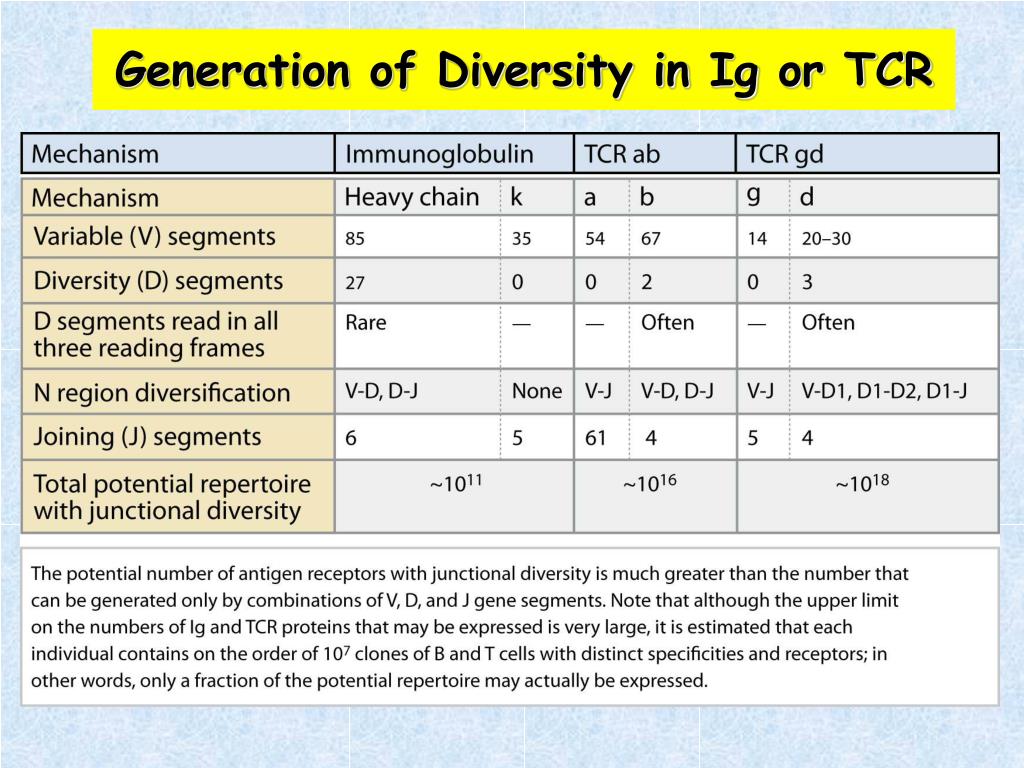 Generation of Diversity in Ig or TCR

| Mechanism | Immunoglobulin | | TCR ab | | TCR gd | |
|---|---|---|---|---|---|---|
| Mechanism | Heavy chain | k | a | b | g | d |
| Variable (V) segments | 85 | 35 | 54 | 67 | 14 | 20–30 |
| Diversity (D) segments | 27 | 0 | 0 | 2 | 0 | 3 |
| D segments read in all three reading frames | Rare | — | — | Often | — | Often |
| N region diversification | V-D, D-J | None | V-J | V-D, D-J | V-J | V-D1, D1-D2, D1-J |
| Joining (J) segments | 6 | 5 | 61 | 4 | 5 | 4 |
| Total potential repertoire with junctional diversity | $\sim10^{11}$ | | $\sim10^{16}$ | | $\sim10^{18}$ | |

The potential number of antigen receptors with junctional diversity is much greater than the number that can be generated only by combinations of V, D, and J gene segments. Note that although the upper limit on the numbers of Ig and TCR proteins that may be expressed is very large, it is estimated that each individual contains on the order of $10^7$ clones of B and T cells with distinct specificities and receptors; in other words, only a fraction of the potential repertoire may actually be expressed.